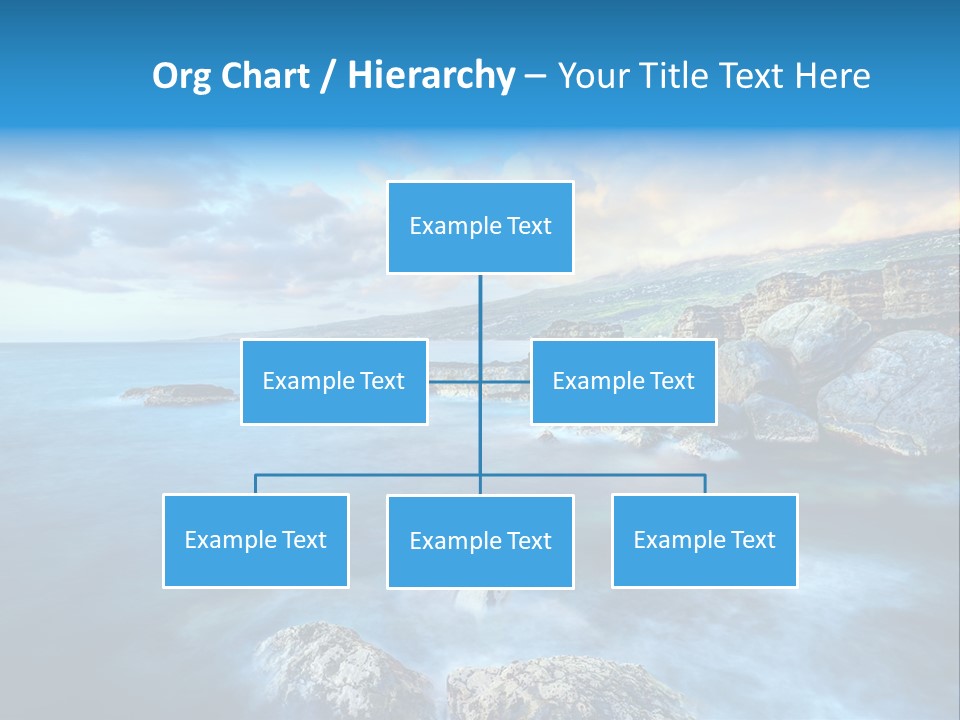 Org Chart / Hierarchy – Your Title Text Here

Example Text

Example Text

Example Text

Example Text

Example Text

Example Text